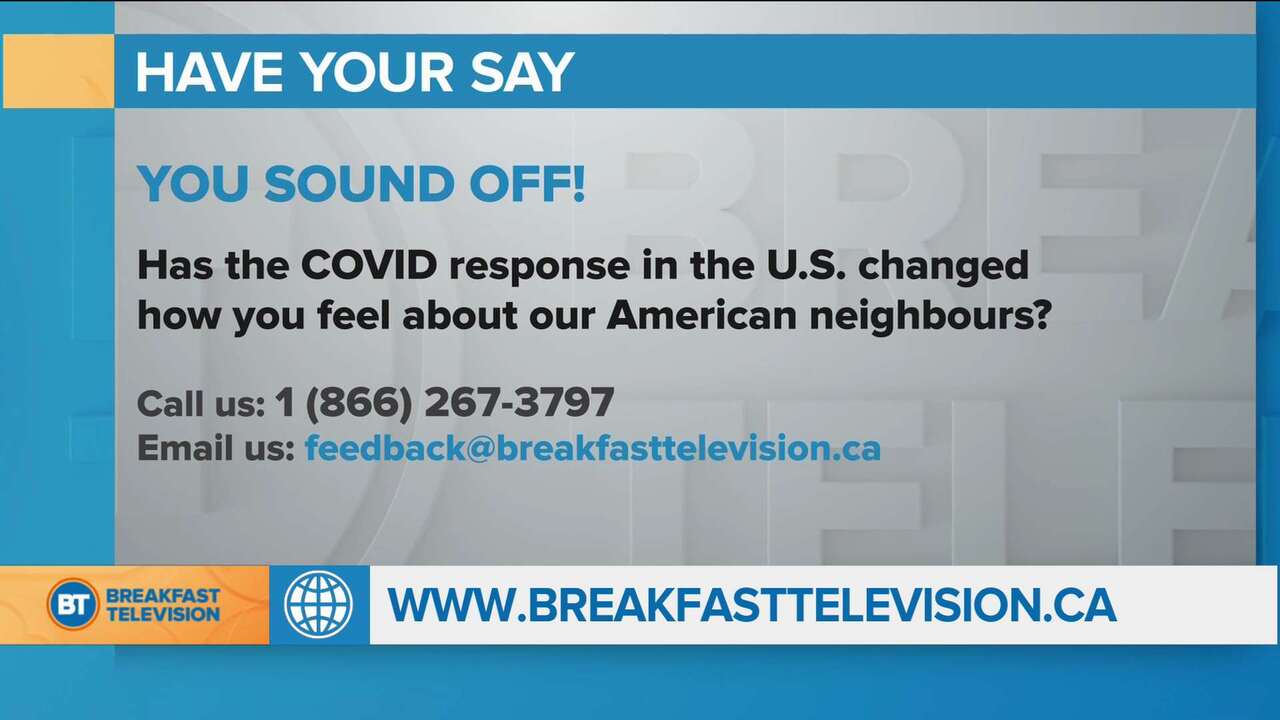 HAVE YOUR SAY

YOU SOUND OFF!

Has the COVID response in the U.S. changed how you feel about our American neighbours?

Call us: 1 (866) 267-3797
Email us: feedback@breakfasttelevision.ca

BT BREAKFAST TELEVISION

WWW.BREAKFASTTELEVISION.CA